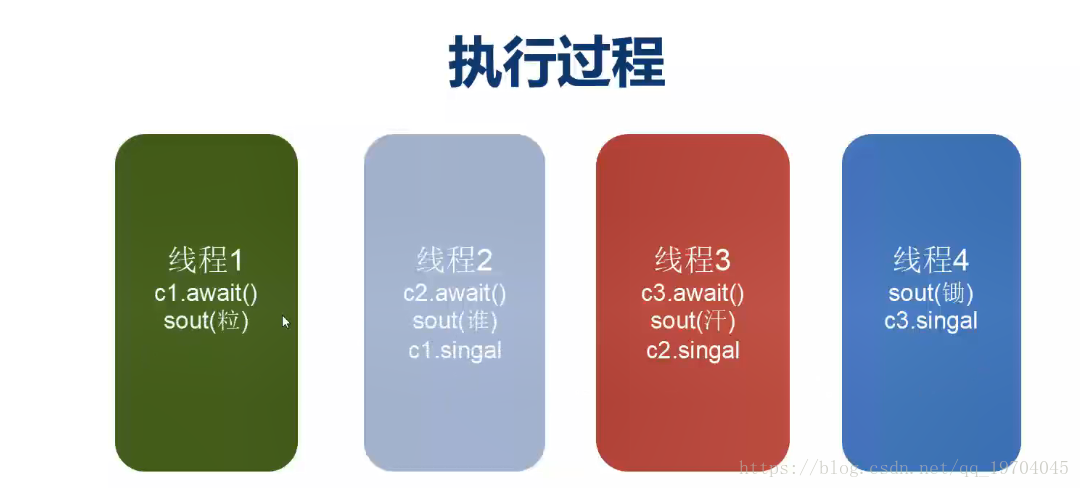 执行过程

线程1
c1.await()
sout(粒)

线程2
c2.await()
sout(谁)
c1.singal

线程3
c3.await()
sout(汗)
c2.singal

线程4
sout(锄)
c3.singal

https://blog.csdn.net/qq_19704045